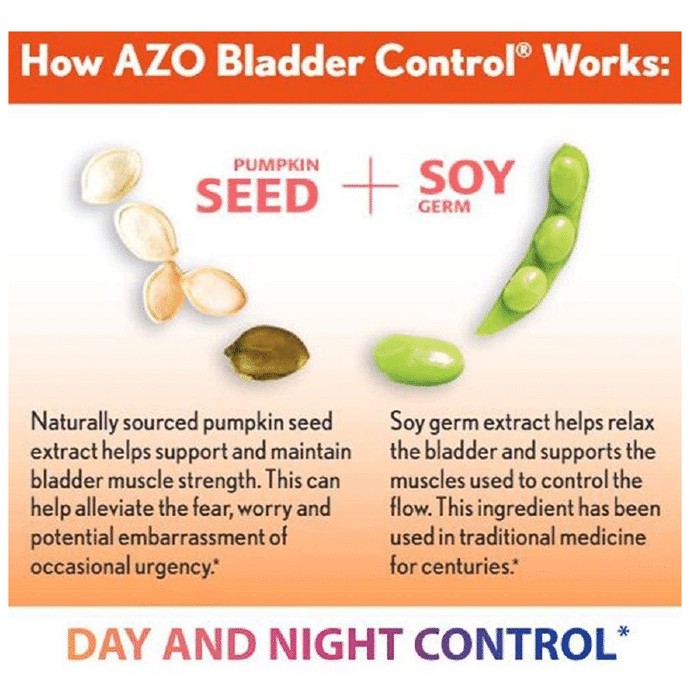 How AZO Bladder Control® Works:

PUMPKIN SEED + SOY GERM

Naturally sourced pumpkin seed extract helps support and maintain bladder muscle strength. This can help alleviate the fear, worry and potential embarrassment of occasional urgency.*

Soy germ extract helps relax the bladder and supports the muscles used to control the flow. This ingredient has been used in traditional medicine for centuries.*

DAY AND NIGHT CONTROL*